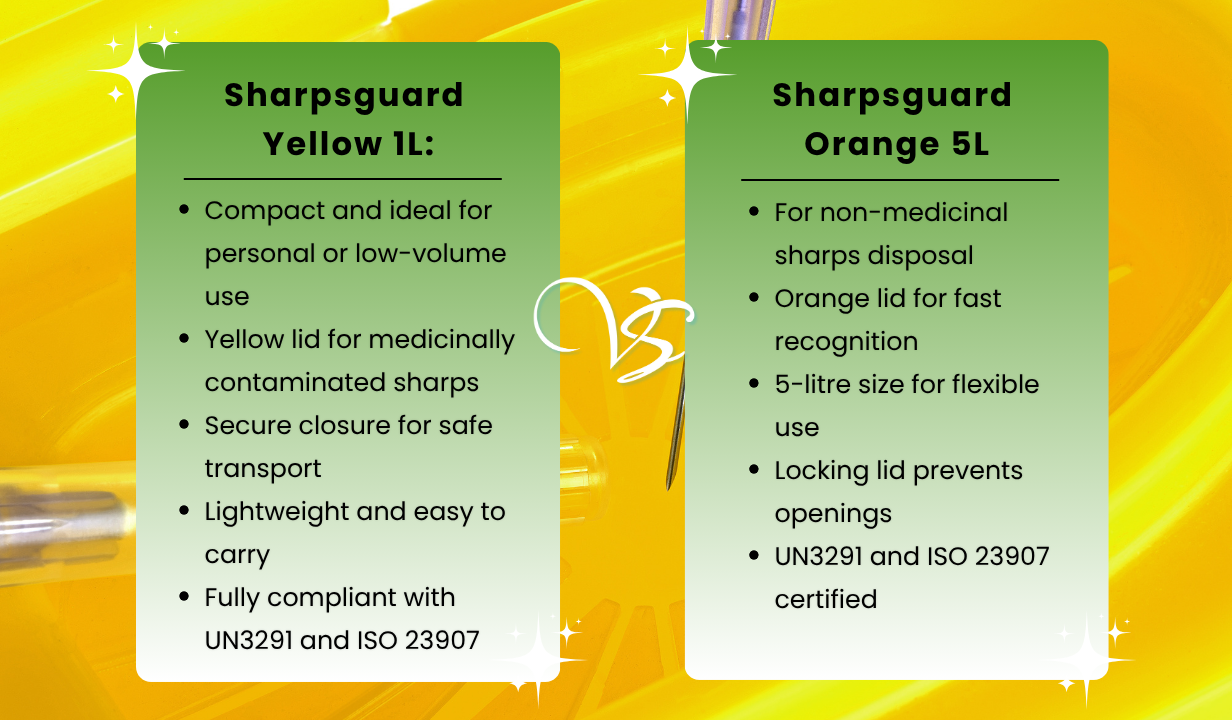 Sharpsguard Yellow 1L:

- Compact and ideal for personal or low-volume use
- Yellow lid for medicinally contaminated sharps
- Secure closure for safe transport
- Lightweight and easy to carry
- Fully compliant with UN3291 and ISO 23907

VS

Sharpsguard Orange 5L

- For non-medicinal sharps disposal
- Orange lid for fast recognition
- 5-litre size for flexible use
- Locking lid prevents openings
- UN3291 and ISO 23907 certified